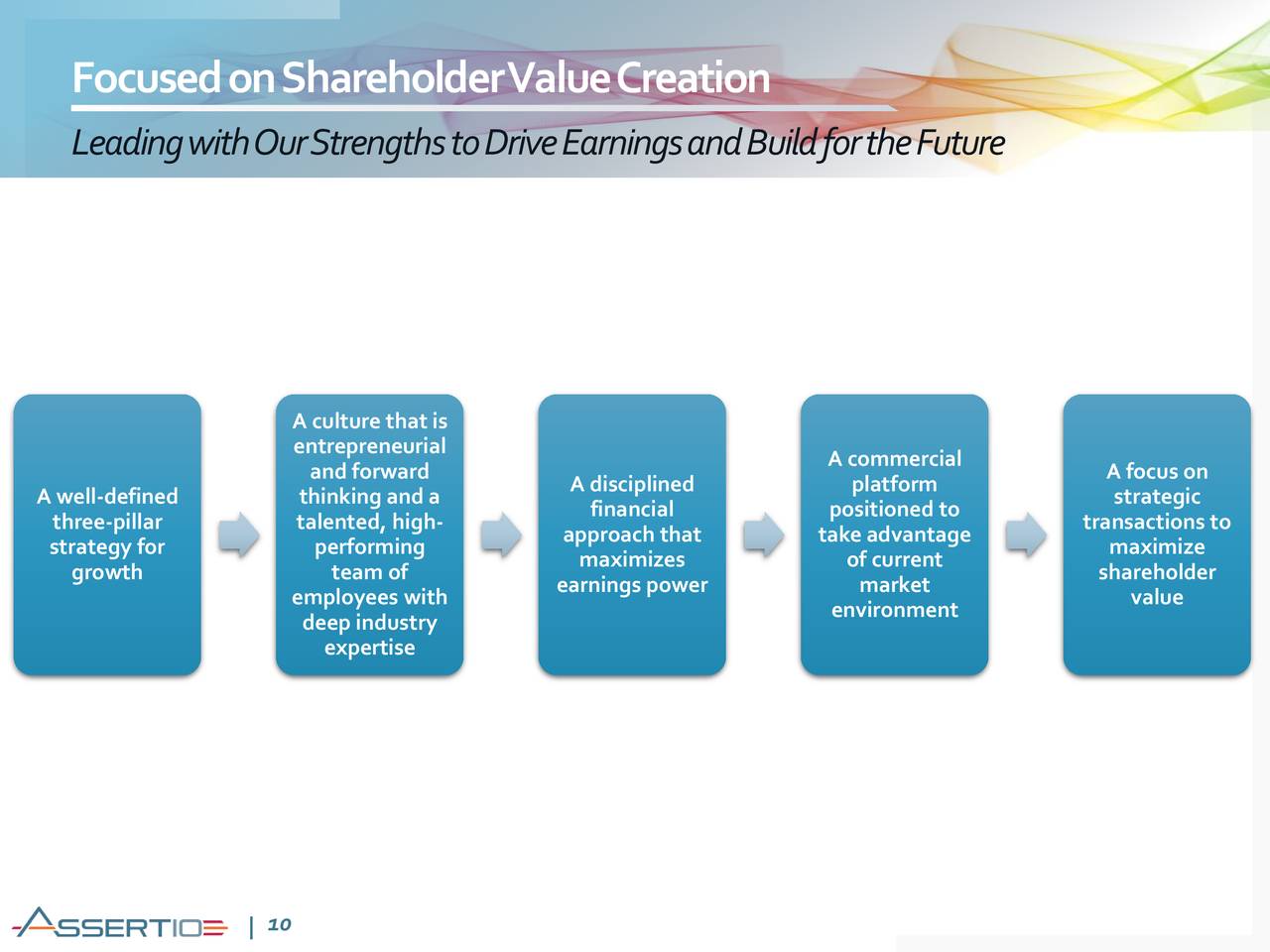 Focused on Shareholder Value Creation

Leading with Our Strengths to Drive Earnings and Build for the Future

A well-defined three-pillar strategy for growth

A culture that is entrepreneurial and forward thinking and a talented, high-performing team of employees with deep industry expertise

A disciplined financial approach that maximizes earnings power

A commercial platform positioned to take advantage of current market environment

A focus on strategic transactions to maximize shareholder value

ASSERTIO | 10